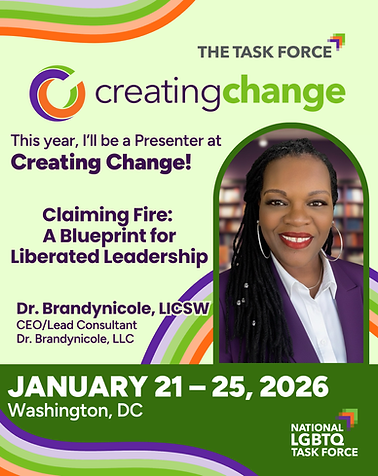 THE TASK FORCE

creatingchange

This year, I'll be a Presenter at
Creating Change!

Claiming Fire:
A Blueprint for
Liberated Leadership

Dr. Brandynicole, LICSW
CEO/Lead Consultant
Dr. Brandynicole, LLC

JANUARY 21 – 25, 2026
Washington, DC

NATIONAL
LGBTQ
TASK FORCE